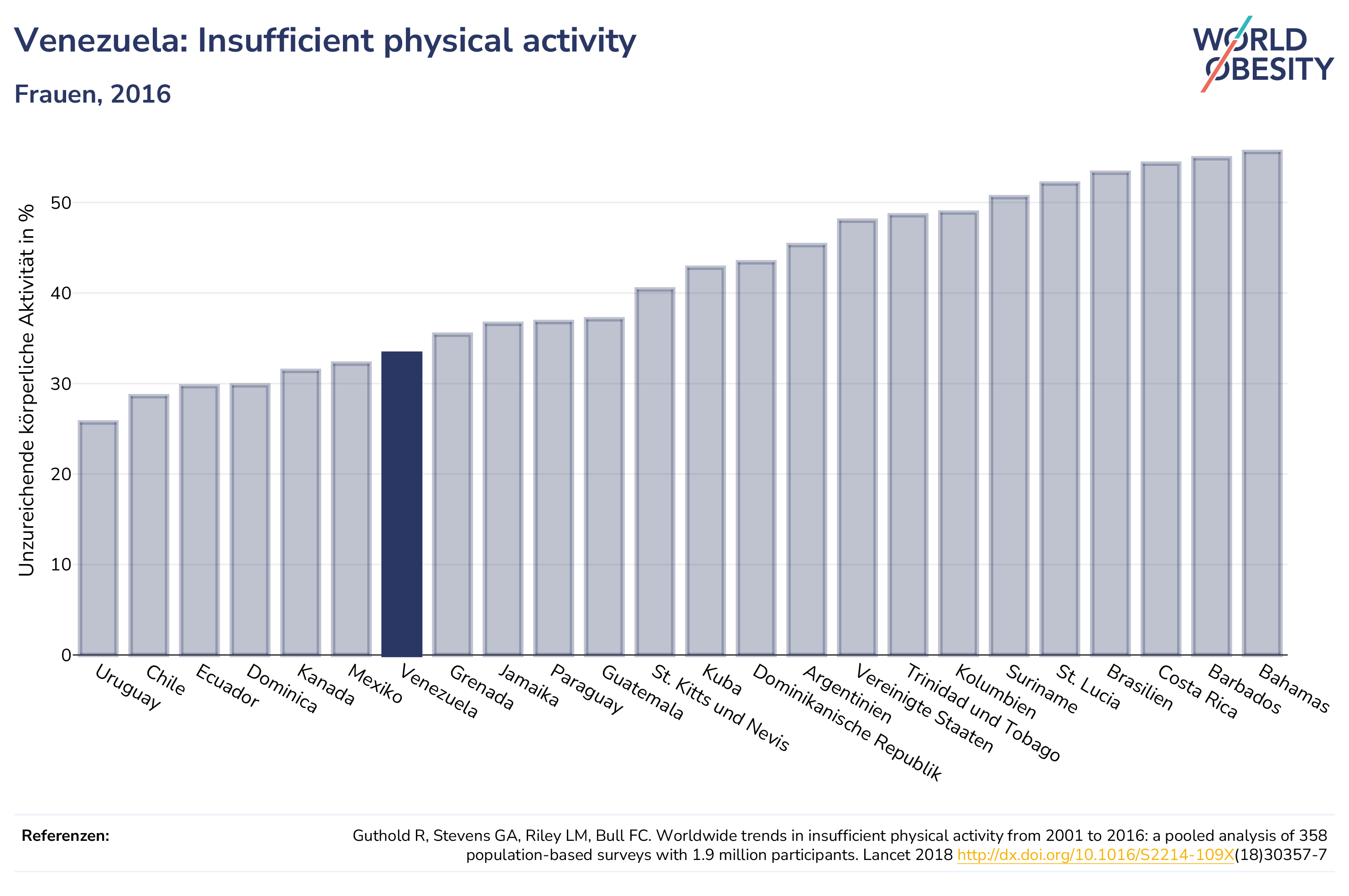 Venezuela: Insufficient physical activity

Frauen, 2016

WORLD OBESITY

Unzureichende körperliche Aktivität in %

50
40
30
20
10
0

Uruguay
Chile
Ecuador
Dominica
Kanada
Mexiko
Venezuela
Grenada
Jamaika
Paraguay
Guatemala
St. Kitts und Nevis
Kuba
Dominikanische Republik
Argentinien
Vereinigte Staaten
Trinidad und Tobago
Kolumbien
Suriname
St. Lucia
Brasilien
Costa Rica
Barbados
Bahamas

Referenzen:

Guthold R, Stevens GA, Riley LM, Bull FC. Worldwide trends in insufficient physical activity from 2001 to 2016: a pooled analysis of 358 population-based surveys with 1.9 million participants. Lancet 2018 http://dx.doi.org/10.1016/S2214-109X(18)30357-7